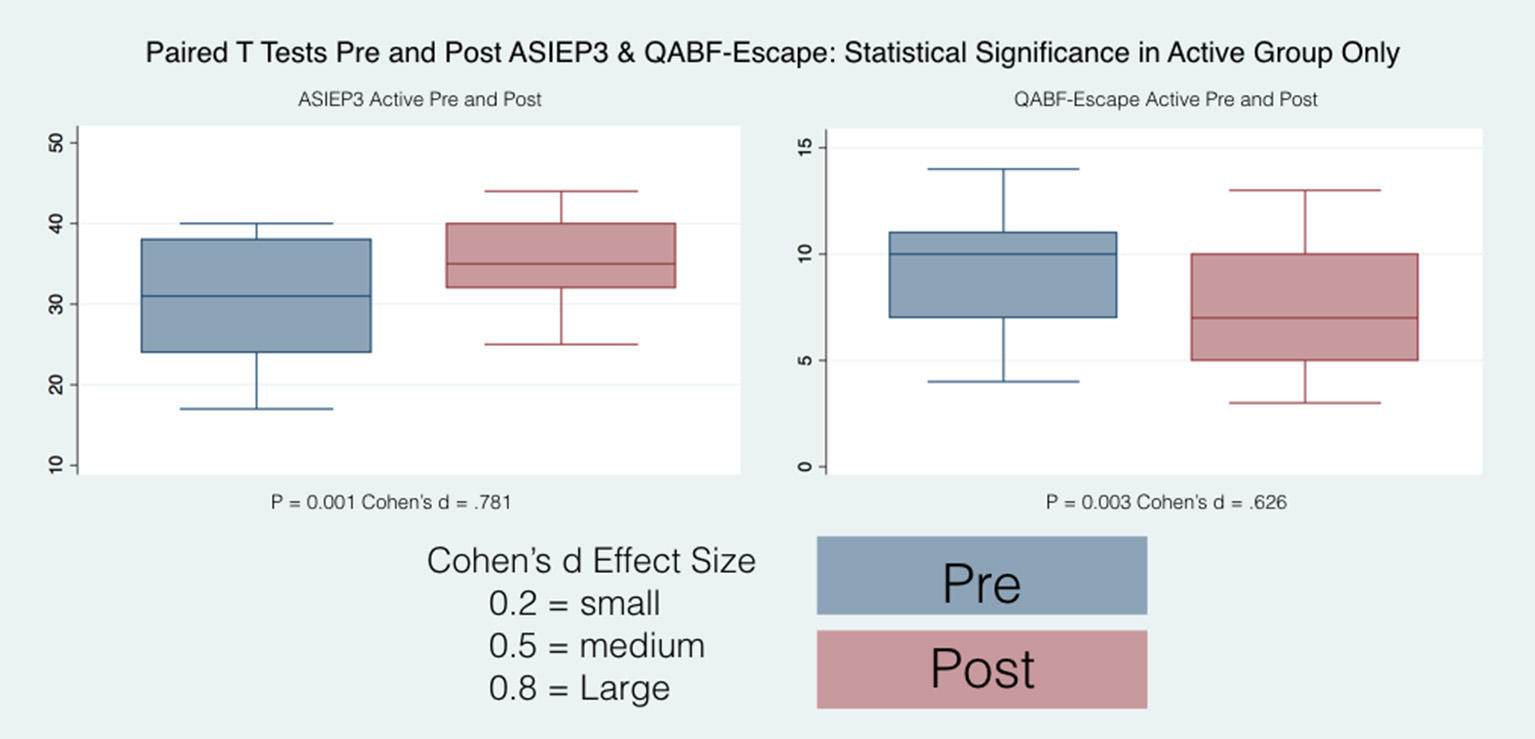 Paired T Tests Pre and Post ASIEP3 & QABF-Escape: Statistical Significance in Active Group Only

ASIEP3 Active Pre and Post

50
40
30
20
10

P = 0.001 Cohen's d = .781

QABF-Escape Active Pre and Post

15
10
5
0

P = 0.003 Cohen's d = .626

Cohen's d Effect Size
0.2 = small
0.5 = medium
0.8 = Large

Pre

Post